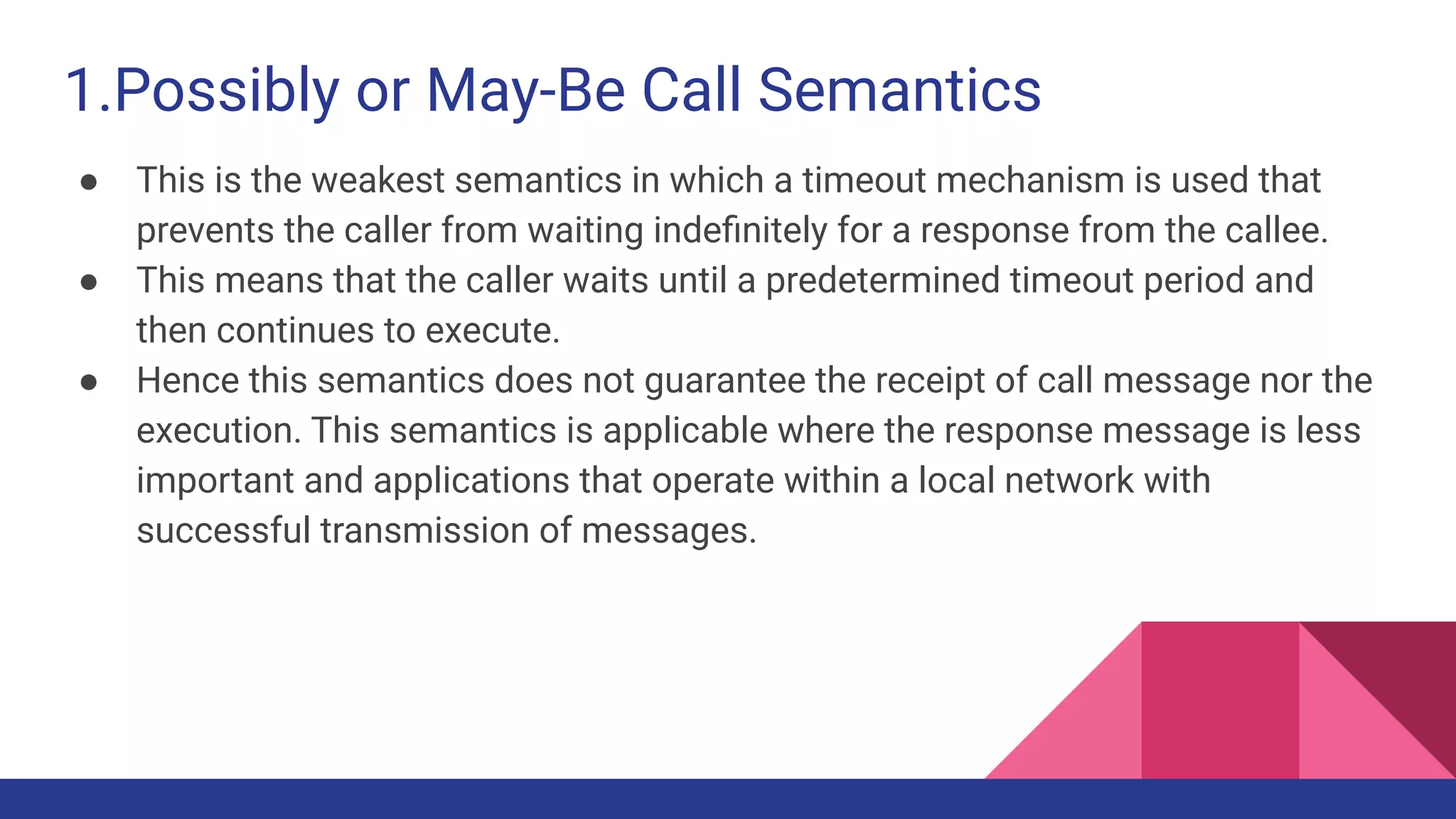 1.Possibly or May-Be Call Semantics

● This is the weakest semantics in which a timeout mechanism is used that prevents the caller from waiting indefinitely for a response from the callee.
● This means that the caller waits until a predetermined timeout period and then continues to execute.
● Hence this semantics does not guarantee the receipt of call message nor the execution. This semantics is applicable where the response message is less important and applications that operate within a local network with successful transmission of messages.